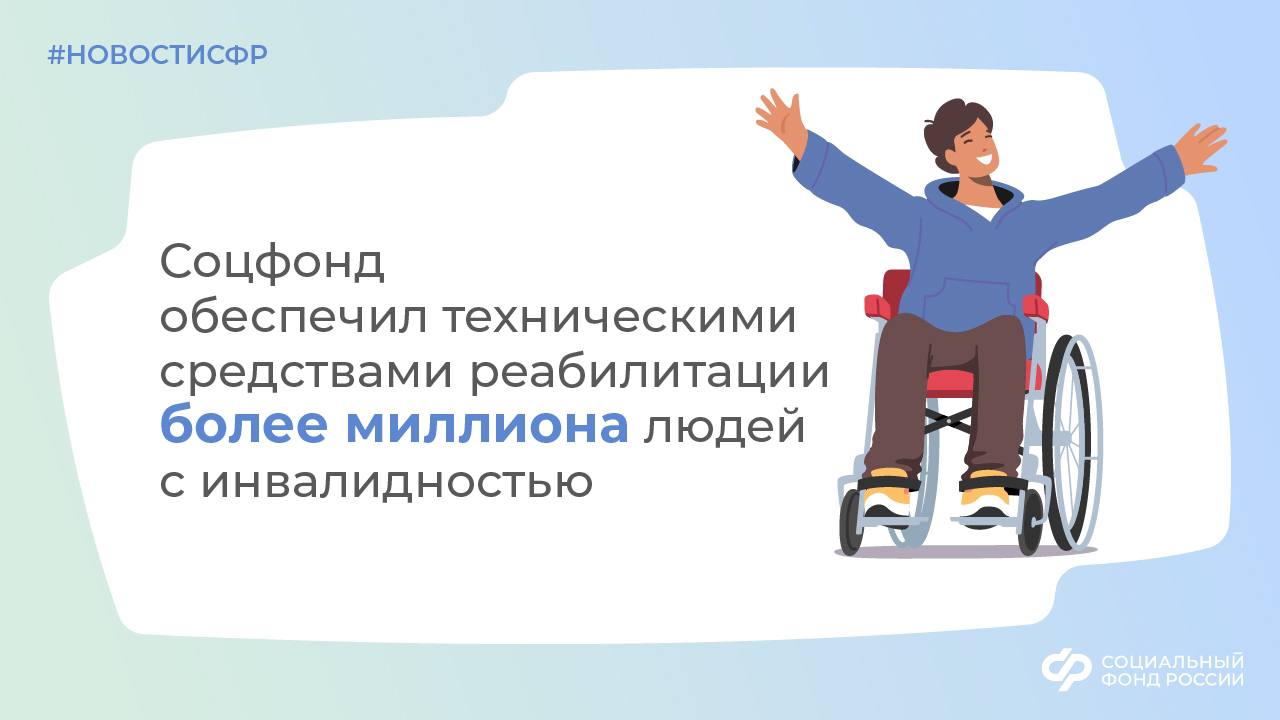 #НОВОСТИСФР

Соцфонд обеспечил техническими средствами реабилитации более миллиона людей с инвалидностью

СОЦИАЛЬНЫЙ ФОНД РОССИИ